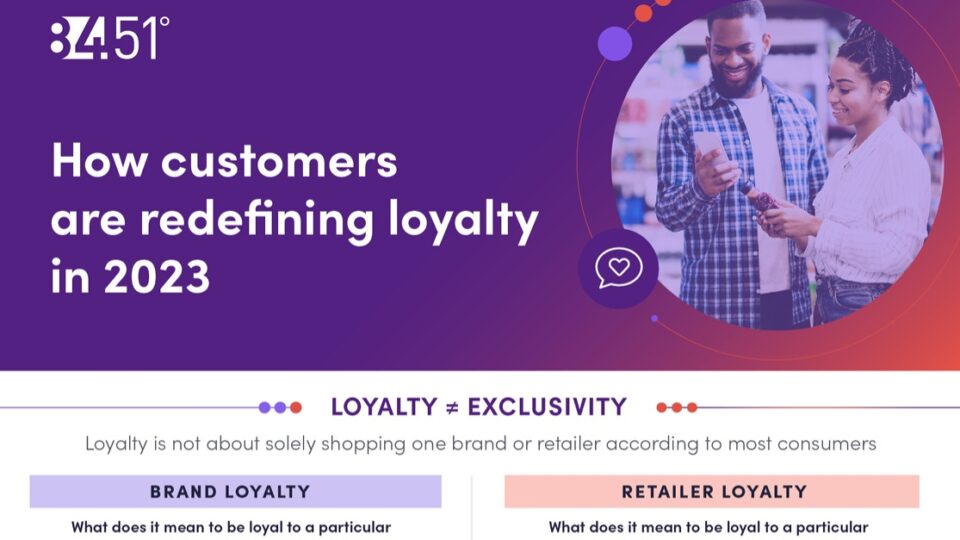 84.51°

How customers are redefining loyalty in 2023

LOYALTY ≠ EXCLUSIVITY

Loyalty is not about solely shopping one brand or retailer according to most consumers

BRAND LOYALTY

What does it mean to be loyal to a particular

RETAILER LOYALTY

What does it mean to be loyal to a particular